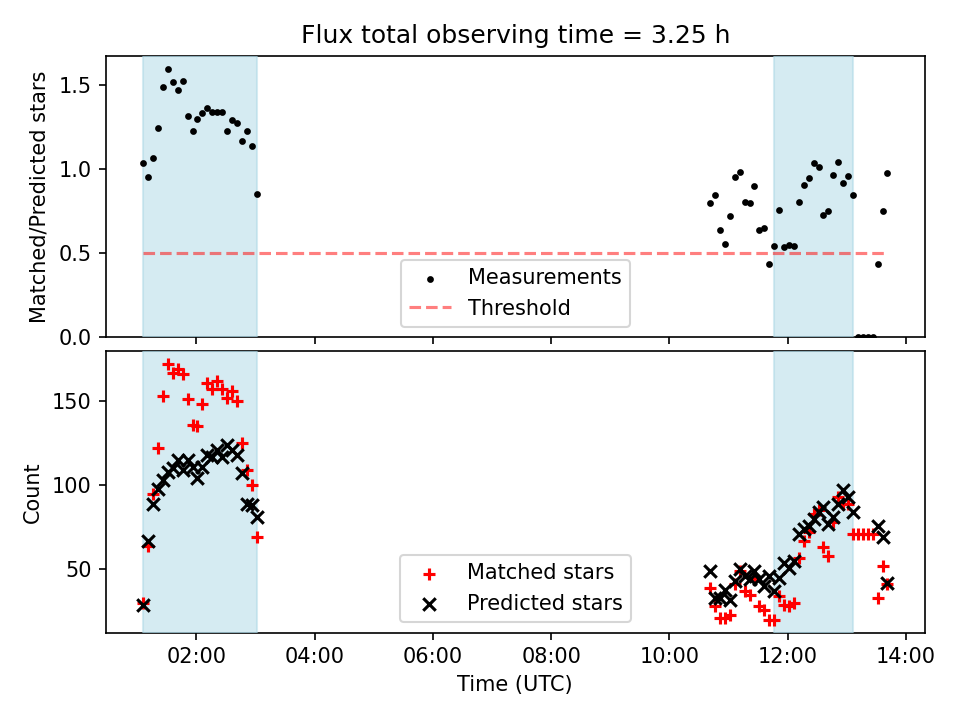 Flux total observing time = 3.25 h

Matched/Predicted stars

1.5
1.0
0.5
0.0

Measurements
Threshold

Count

150
100
50

Matched stars
Predicted stars

02:00
04:00
06:00
08:00
10:00
12:00
14:00

Time (UTC)